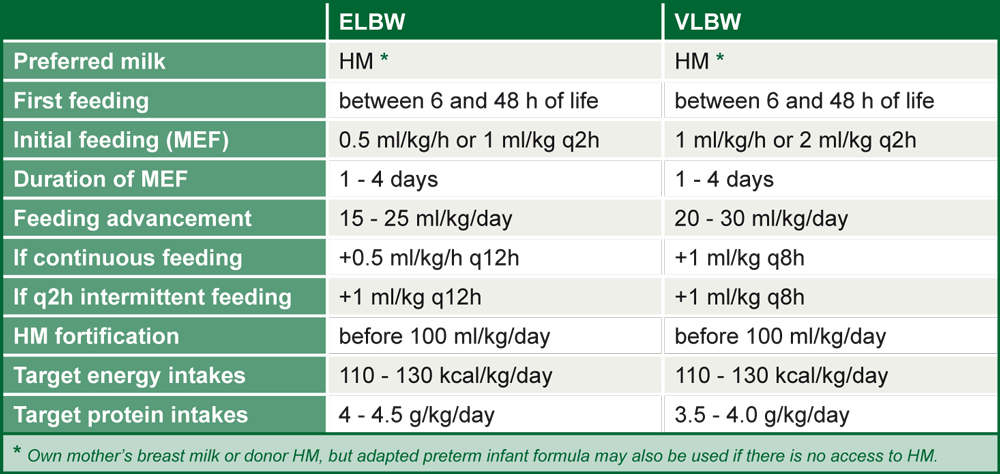 | | ELBW | VLBW |
|---|---|---|
| Preferred milk | HM * | HM * |
| First feeding | between 6 and 48 h of life | between 6 and 48 h of life |
| Initial feeding (MEF) | 0.5 ml/kg/h or 1 ml/kg q2h | 1 ml/kg/h or 2 ml/kg q2h |
| Duration of MEF | 1 - 4 days | 1 - 4 days |
| Feeding advancement | 15 - 25 ml/kg/day | 20 - 30 ml/kg/day |
| If continuous feeding | +0.5 ml/kg/h q12h | +1 ml/kg q8h |
| If q2h intermittent feeding | +1 ml/kg q12h | +1 ml/kg q8h |
| HM fortification | before 100 ml/kg/day | before 100 ml/kg/day |
| Target energy intakes | 110 - 130 kcal/kg/day | 110 - 130 kcal/kg/day |
| Target protein intakes | 4 - 4.5 g/kg/day | 3.5 - 4.0 g/kg/day |

* Own mother's breast milk or donor HM, but adapted preterm infant formula may also be used if there is no access to HM.